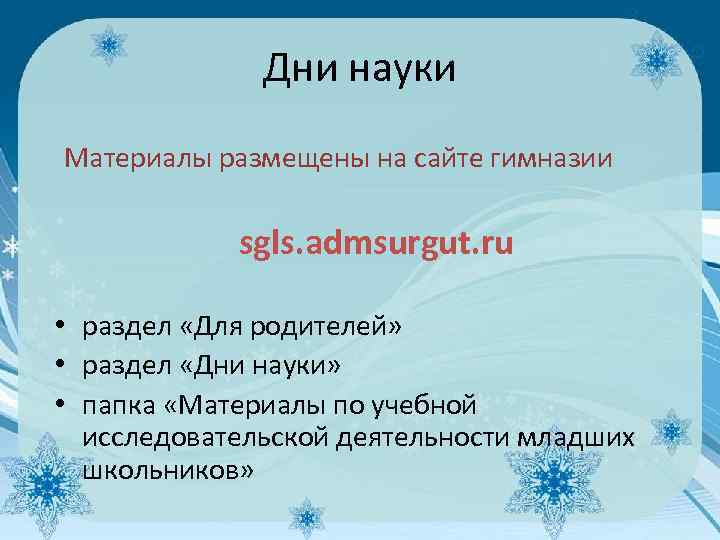 Дни науки

Материалы размещены на сайте гимназии

sgls.admsurgut.ru

• раздел «Для родителей»
• раздел «Дни науки»
• папка «Материалы по учебной исследовательской деятельности младших школьников»